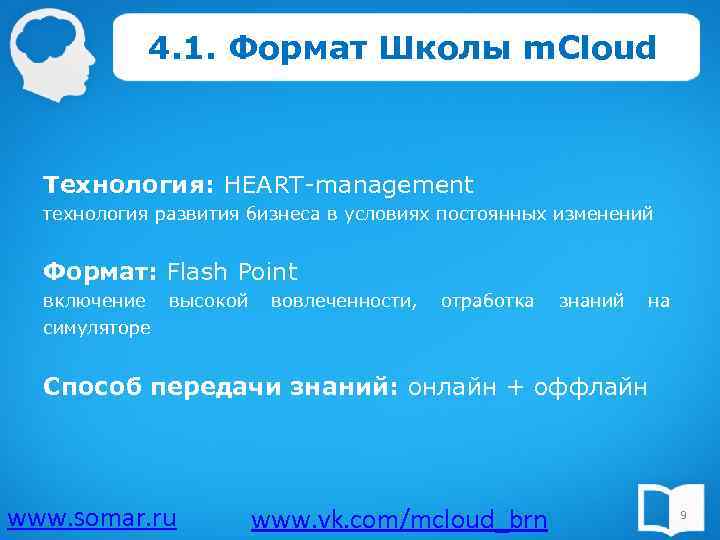 4.1. Формат Школы mCloud

Технология: HEART-management
технология развития бизнеса в условиях постоянных изменений

Формат: Flash Point
включение высокой вовлеченности, отработка знаний на симуляторе

Способ передачи знаний: онлайн + оффлайн

www.somar.ru

www.vk.com/mcloud_brn

9